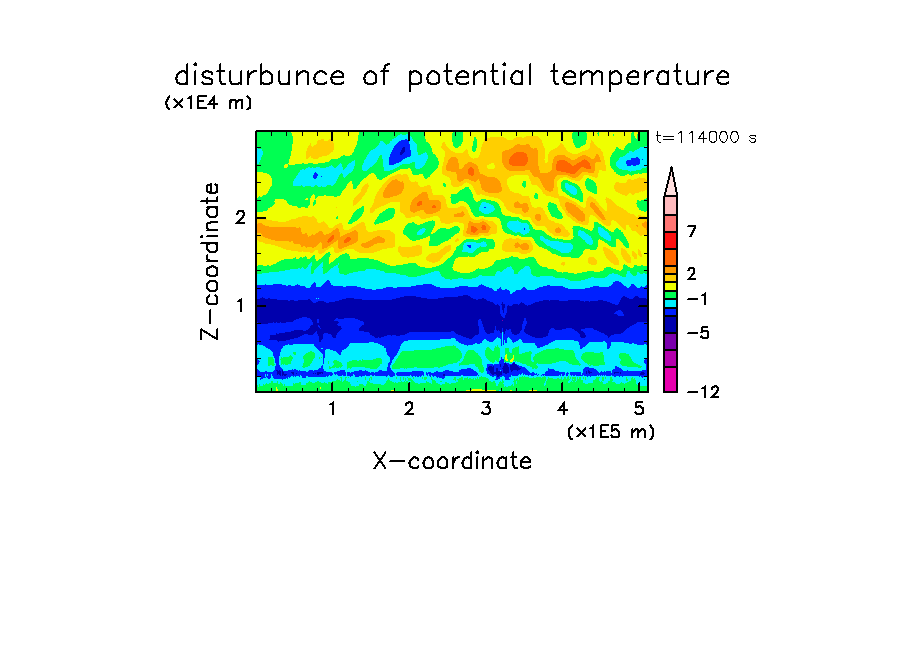 disturbunce of potential temperature

(x1E4 m)

t=114000 s

Z-coordinate

2

1

7

2

−1

−5

−12

1 2 3 4 5

(x1E5 m)

X-coordinate